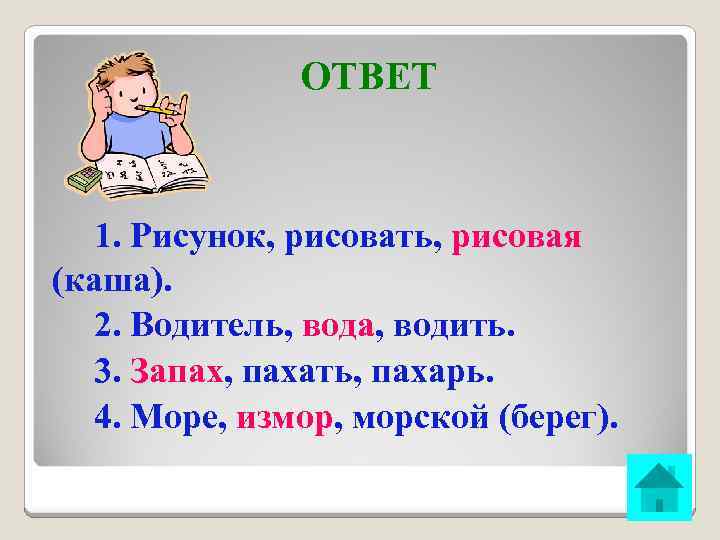 ОТВЕТ

1. Рисунок, рисовать, рисовая (каша).

2. Водитель, вода, водить.

3. Запах, пахать, пахарь.

4. Море, измор, морской (берег).